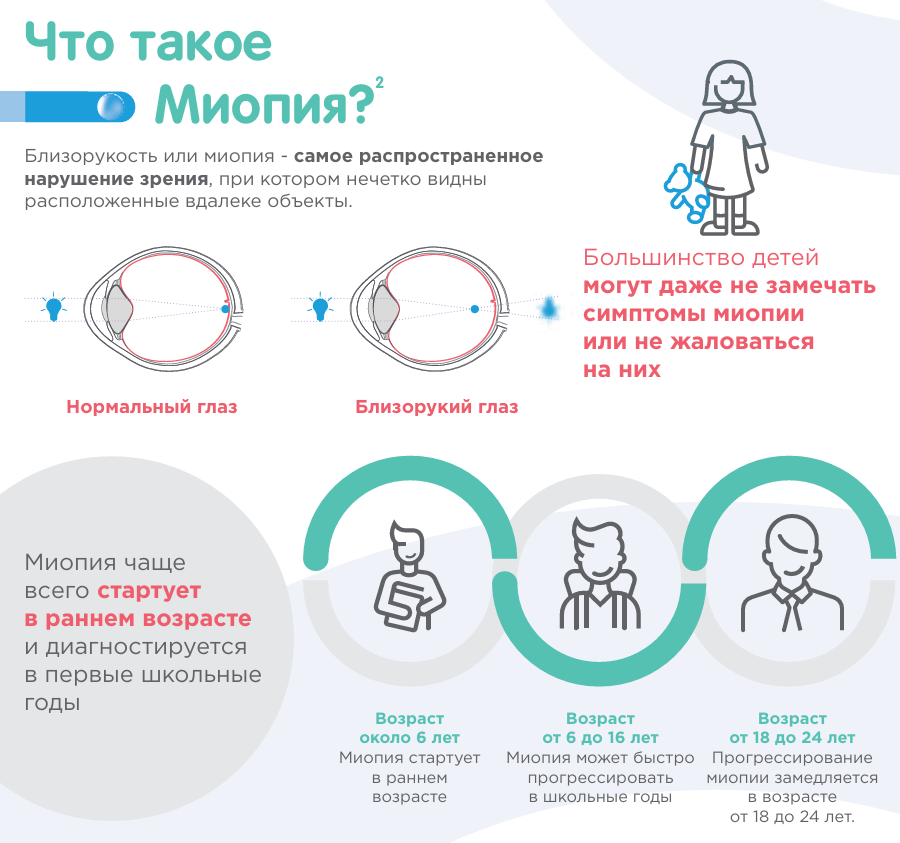 Что такое Миопия?$^2$

Близорукость или миопия - самое распространенное нарушение зрения, при котором нечетко видны расположенные вдалеке объекты.

Нормальный глаз

Близорукий глаз

Большинство детей могут даже не замечать симптомы миопии или не жаловаться на них

Миопия чаще всего стартует в раннем возрасте и диагностируется в первые школьные годы

Возраст около 6 лет
Миопия стартует в раннем возрасте

Возраст от 6 до 16 лет
Миопия может быстро прогрессировать в школьные годы

Возраст от 18 до 24 лет
Прогрессирование миопии замедляется в возрасте от 18 до 24 лет.